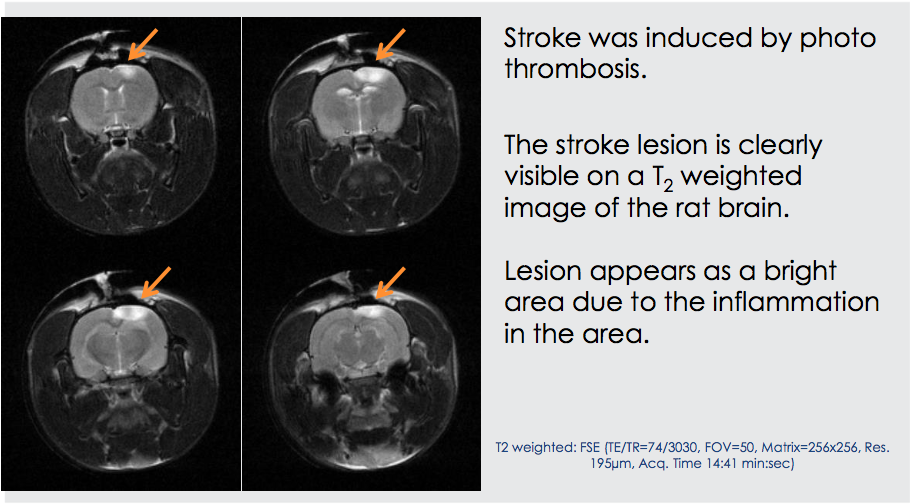 Stroke was induced by photo thrombosis.

The stroke lesion is clearly visible on a $T_2$ weighted image of the rat brain.

Lesion appears as a bright area due to the inflammation in the area.

T2 weighted: FSE (TE/TR=74/3030, FOV=50, Matrix=256x256, Res. 195µm, Acq. Time 14:41 min:sec)